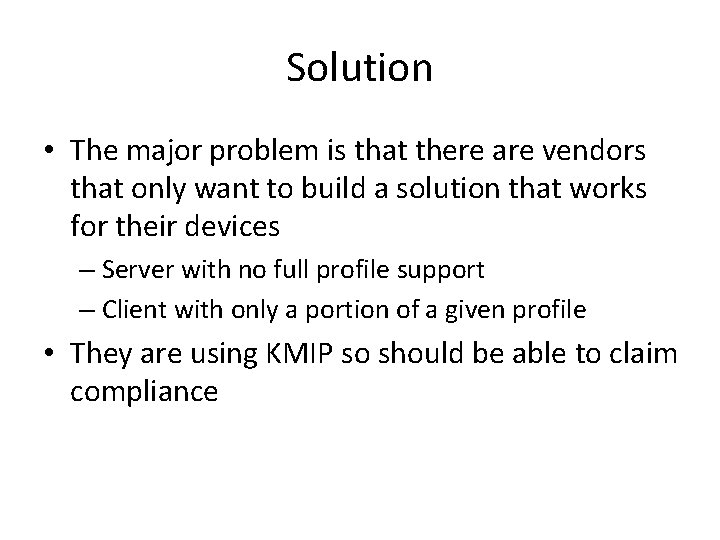 Solution

• The major problem is that there are vendors that only want to build a solution that works for their devices

– Server with no full profile support

– Client with only a portion of a given profile

• They are using KMIP so should be able to claim compliance